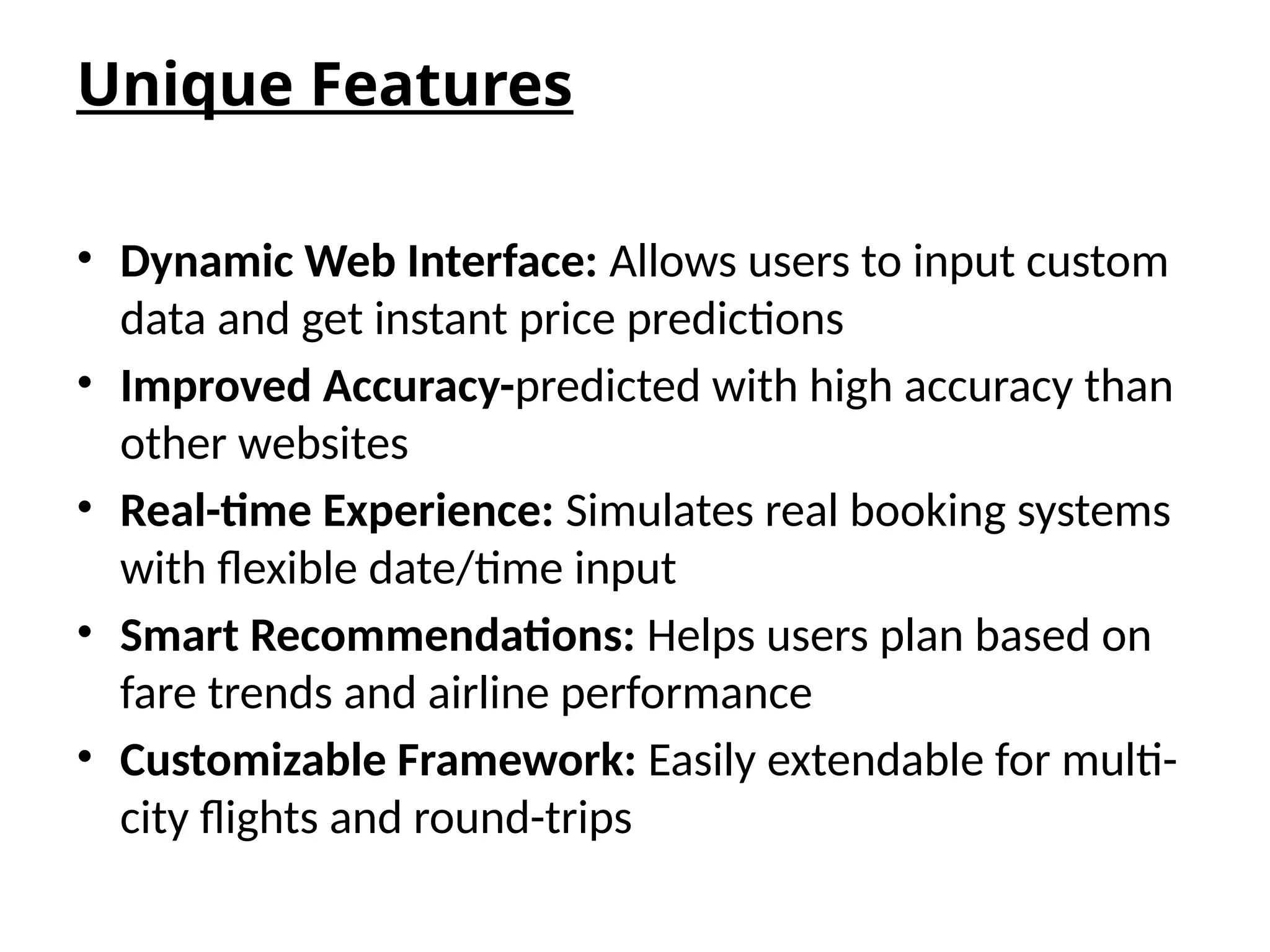 Unique Features

• Dynamic Web Interface: Allows users to input custom data and get instant price predictions
• Improved Accuracy-predicted with high accuracy than other websites
• Real-time Experience: Simulates real booking systems with flexible date/time input
• Smart Recommendations: Helps users plan based on fare trends and airline performance
• Customizable Framework: Easily extendable for multi-city flights and round-trips